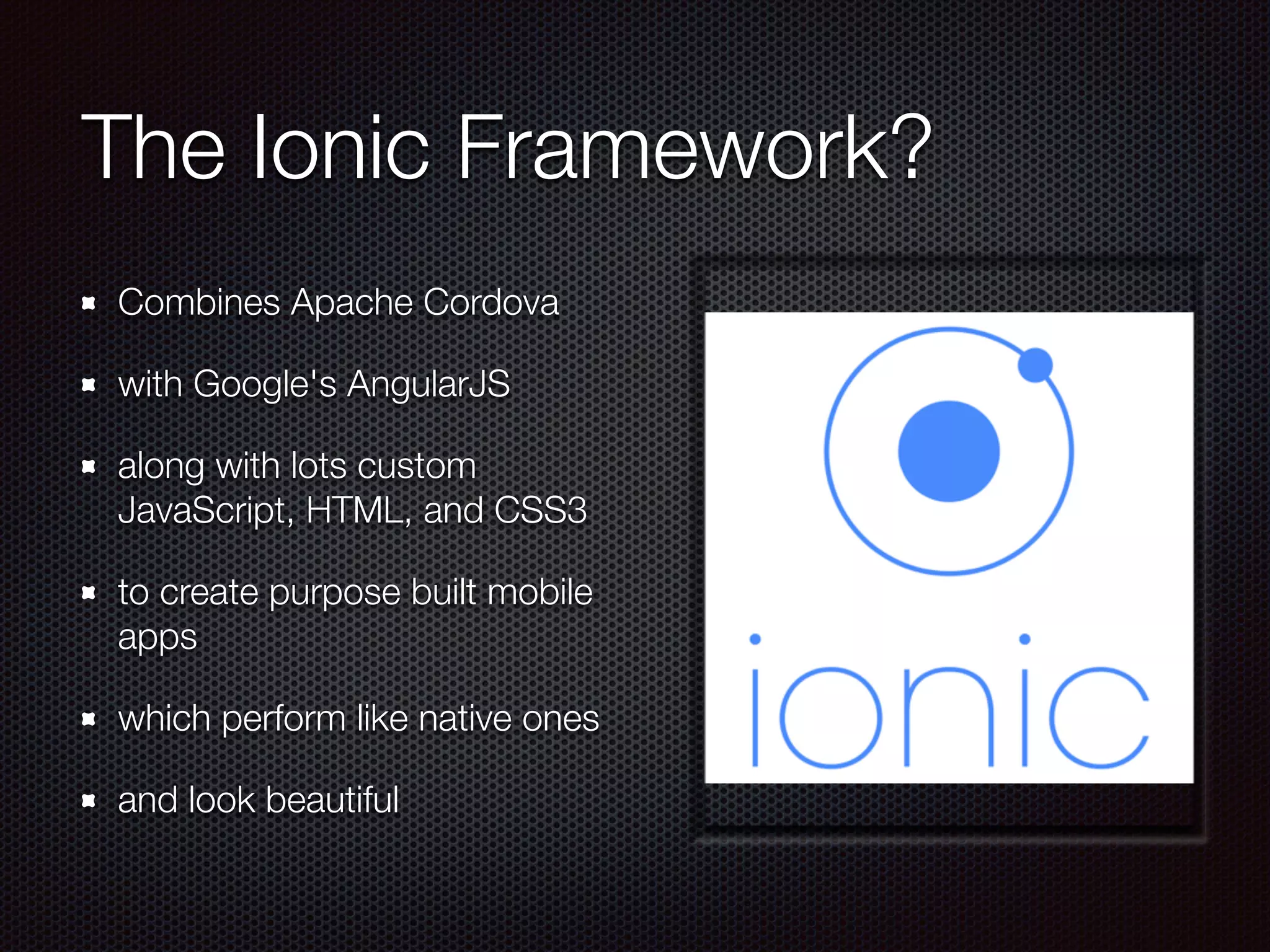 The Ionic Framework?

- Combines Apache Cordova
- with Google's AngularJS
- along with lots custom JavaScript, HTML, and CSS3
- to create purpose built mobile apps
- which perform like native ones
- and look beautiful

ionic